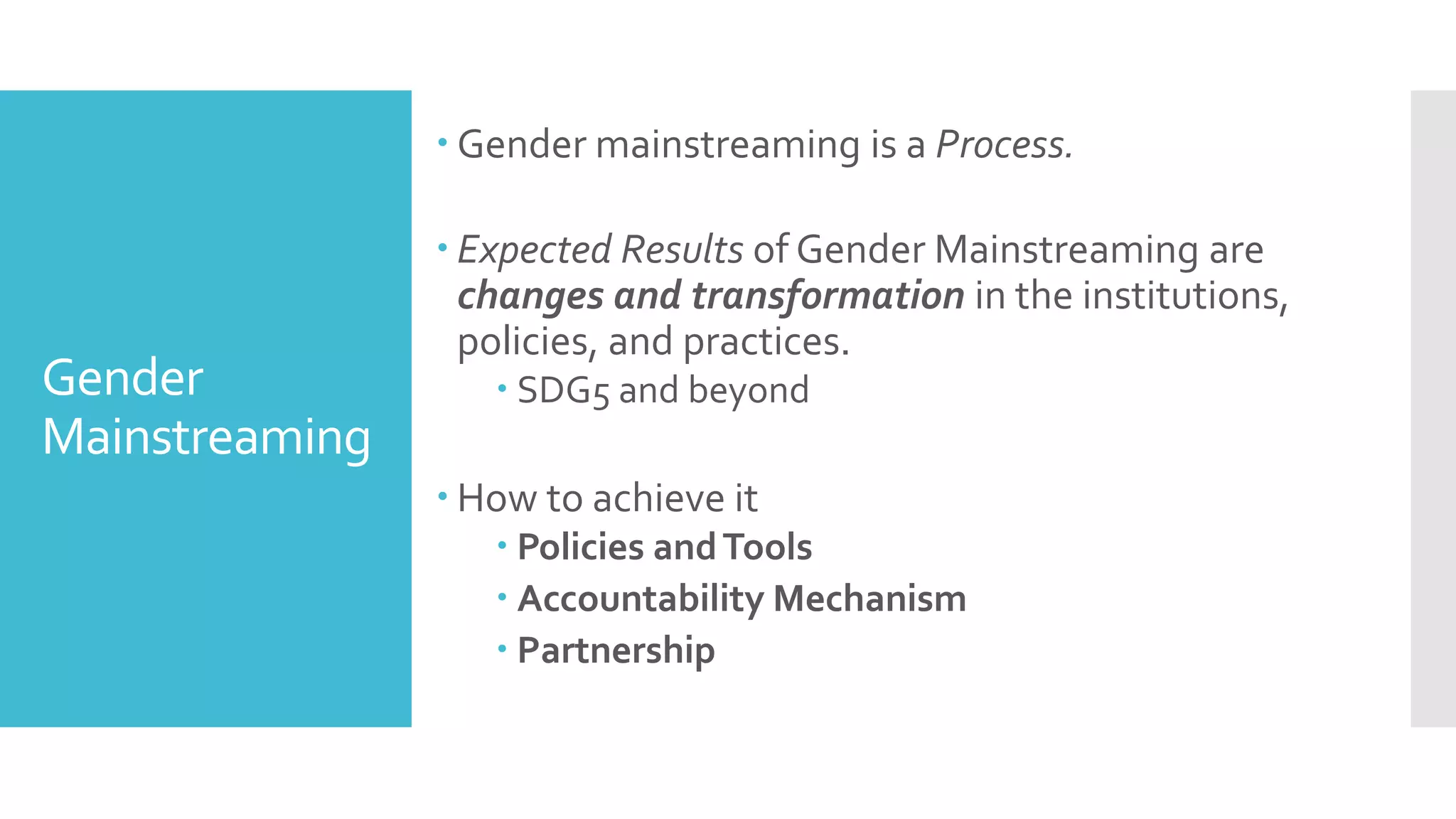 Gender Mainstreaming

• Gender mainstreaming is a Process.

• Expected Results of Gender Mainstreaming are changes and transformation in the institutions, policies, and practices.
  • SDG5 and beyond

• How to achieve it
  • Policies and Tools
  • Accountability Mechanism
  • Partnership